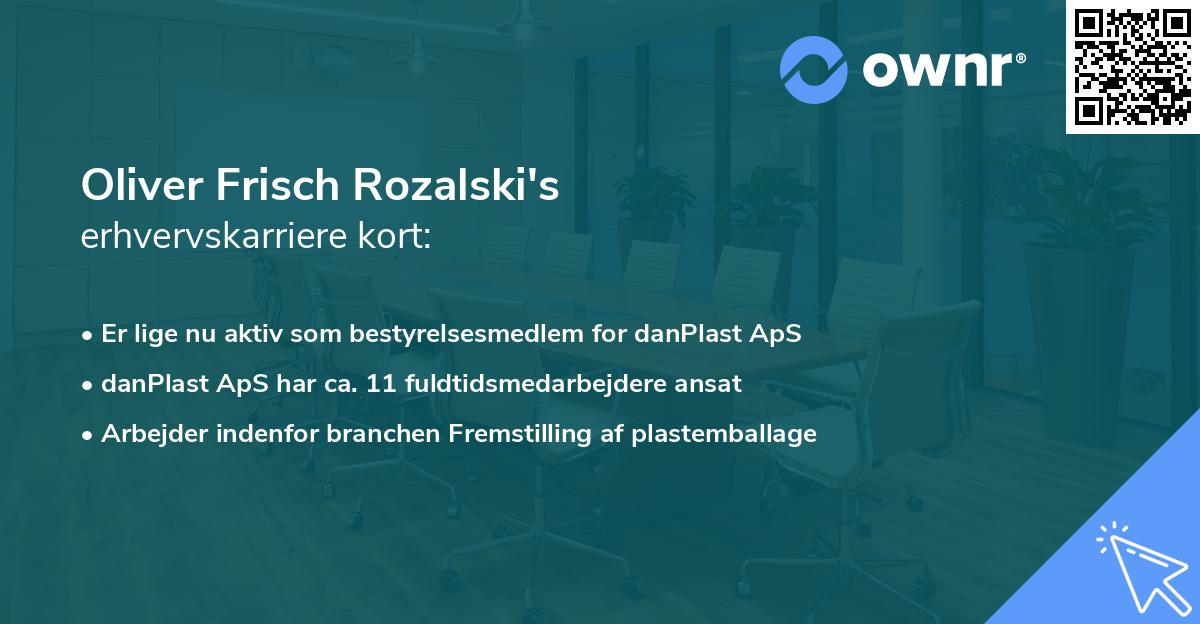 ownr®

Oliver Frisch Rozalski's
erhvervskarriere kort:

• Er lige nu aktiv som bestyrelsesmedlem for danPlast ApS
• danPlast ApS har ca. 11 fuldtidsmedarbejdere ansat
• Arbejder indenfor branchen Fremstilling af plastemballage